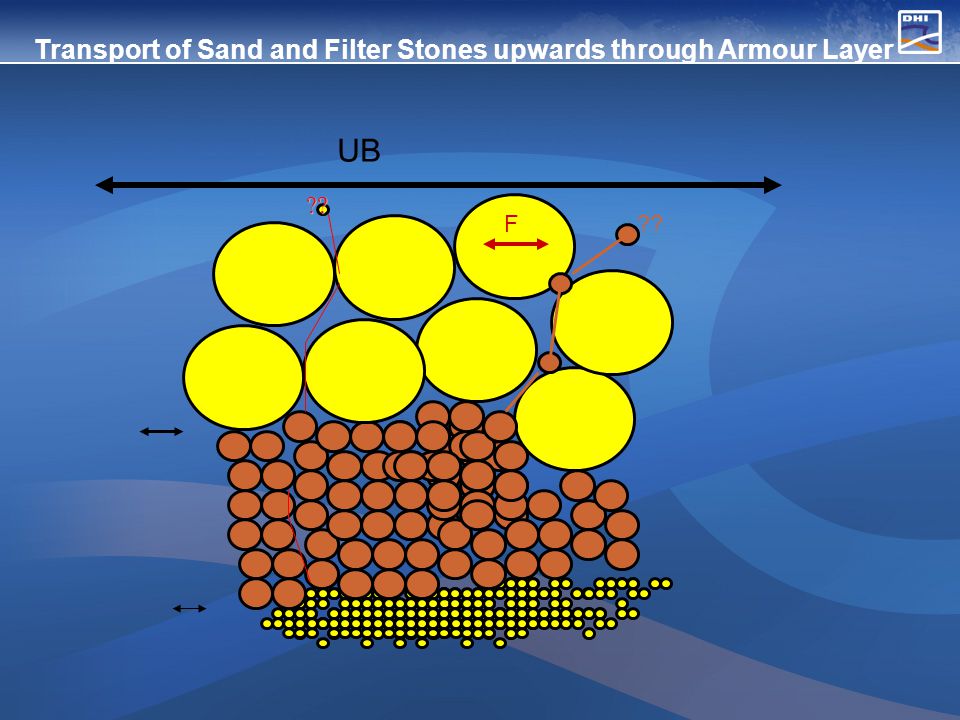 Transport of Sand and Filter Stones upwards through Armour Layer

DHI

UB

??

F

??